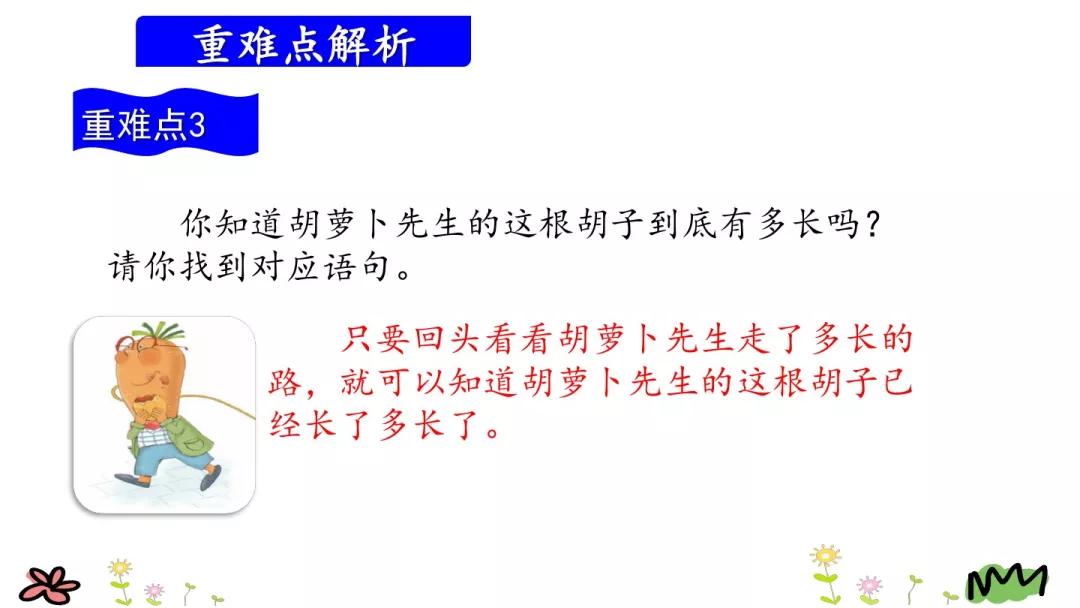 重难点解析

重难点3

你知道胡萝卜先生的这根胡子到底有多长吗？请你找到对应语句。

只要回头看看胡萝卜先生走了多长的路，就可以知道胡萝卜先生的这根胡子已经长了多长了。